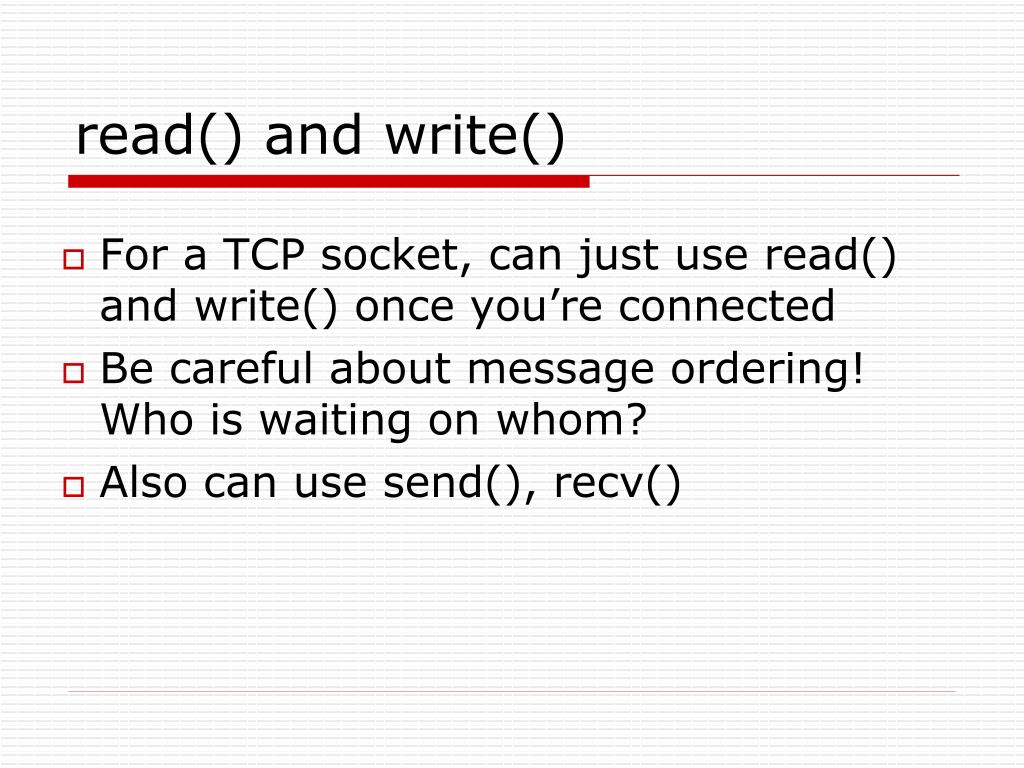 read() and write()

For a TCP socket, can just use read() and write() once you’re connected

Be careful about message ordering! Who is waiting on whom?

Also can use send(), recv()